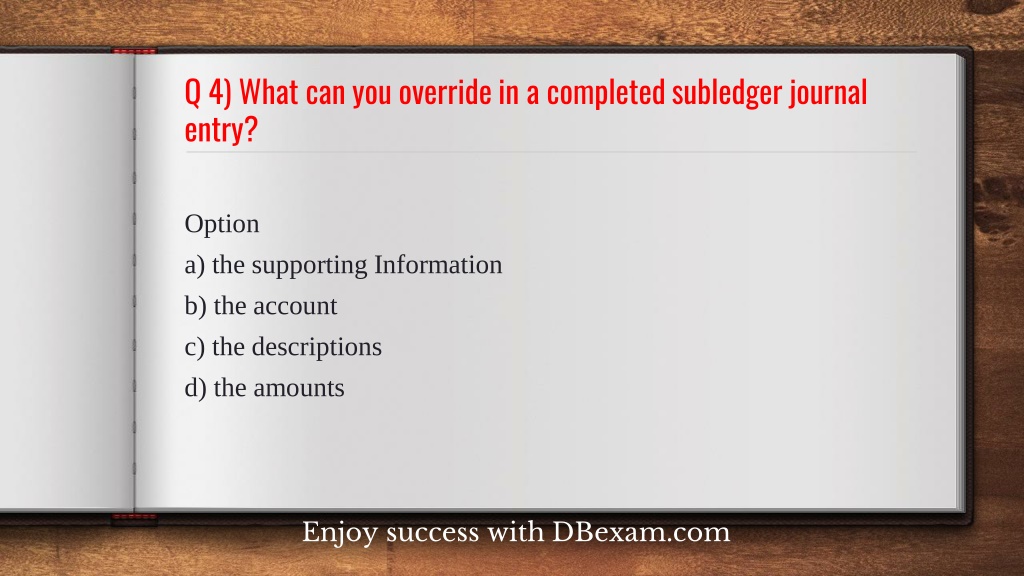 Q 4) What can you override in a completed subledger journal entry?

Option
a) the supporting Information
b) the account
c) the descriptions
d) the amounts

Enjoy success with DBexam.com